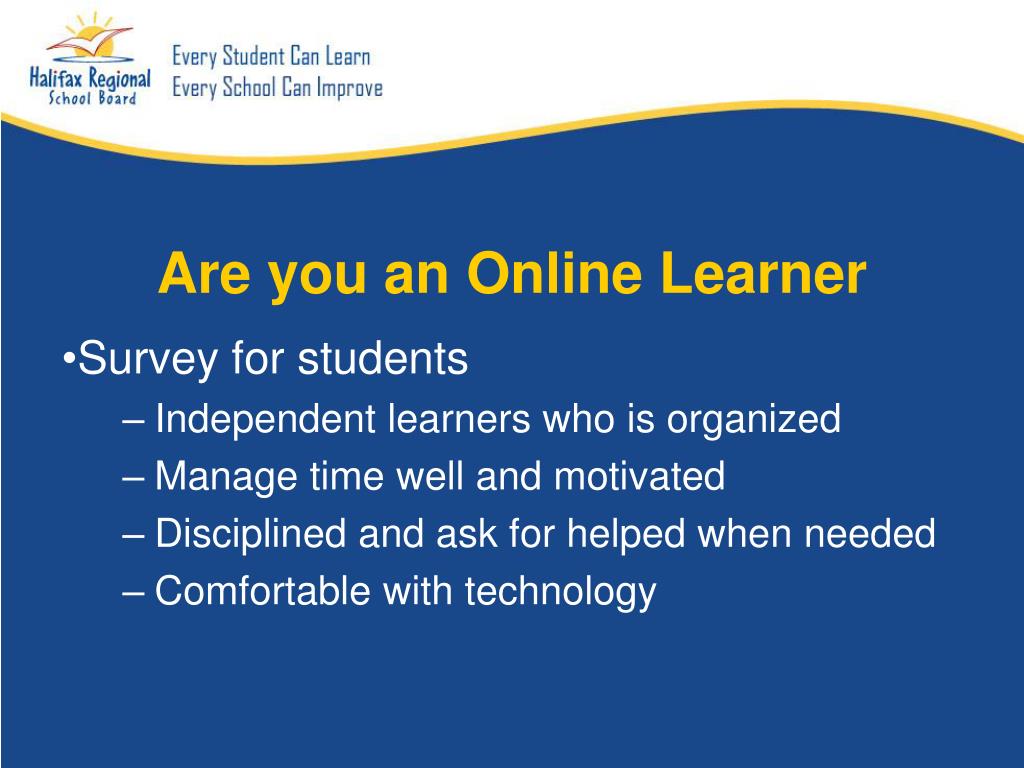 Halifax Regional School Board

Every Student Can Learn
Every School Can Improve

Are you an Online Learner

•Survey for students
– Independent learners who is organized
– Manage time well and motivated
– Disciplined and ask for helped when needed
– Comfortable with technology